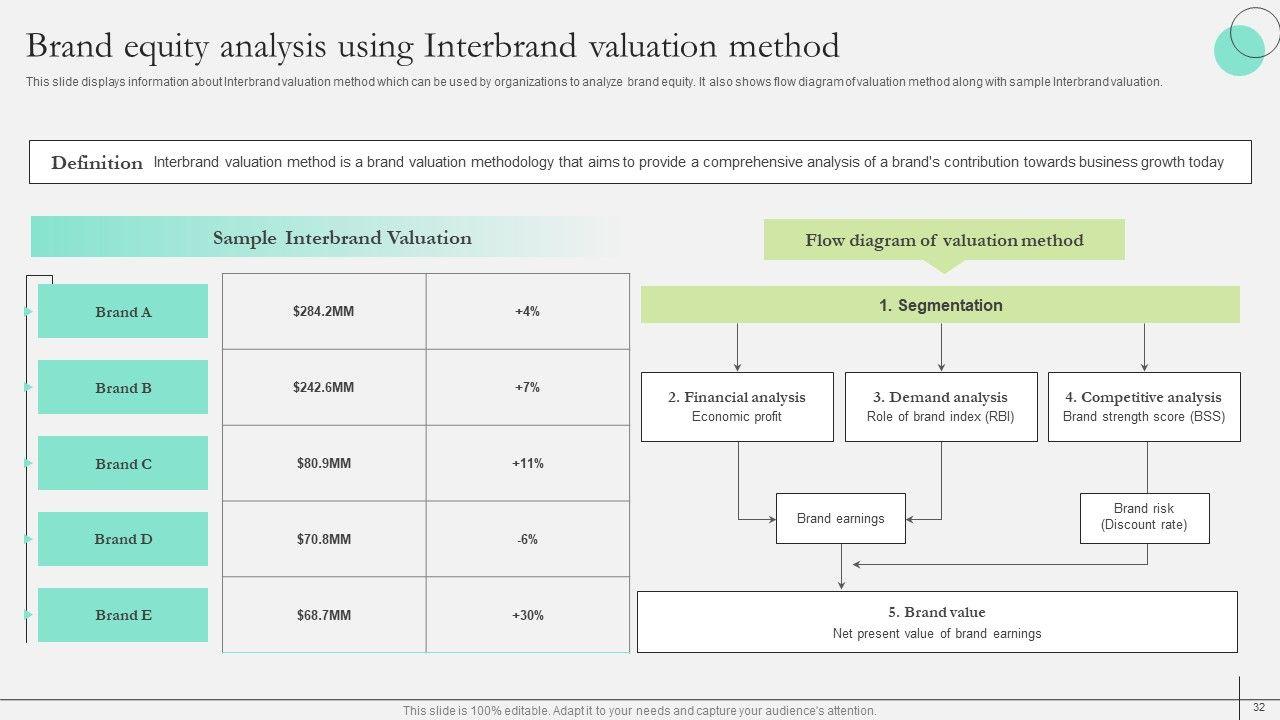 Brand equity analysis using Interbrand valuation method

This slide displays information about Interbrand valuation method which can be used by organizations to analyze brand equity. It also shows flow diagram of valuation method along with sample Interbrand valuation.

Definition Interbrand valuation method is a brand valuation methodology that aims to provide a comprehensive analysis of a brand's contribution towards business growth today

Sample Interbrand Valuation

| Brand A | \$284.2MM | +4% |
|---|---|---|
| Brand B | \$242.6MM | +7% |
| Brand C | \$80.9MM | +11% |
| Brand D | \$70.8MM | -6% |
| Brand E | \$68.7MM | +30% |

Flow diagram of valuation method

1. Segmentation

2. Financial analysis
Economic profit

3. Demand analysis
Role of brand index (RBI)

4. Competitive analysis
Brand strength score (BSS)

Brand earnings

Brand risk
(Discount rate)

5. Brand value
Net present value of brand earnings

This slide is 100% editable. Adapt it to your needs and capture your audience's attention.

32